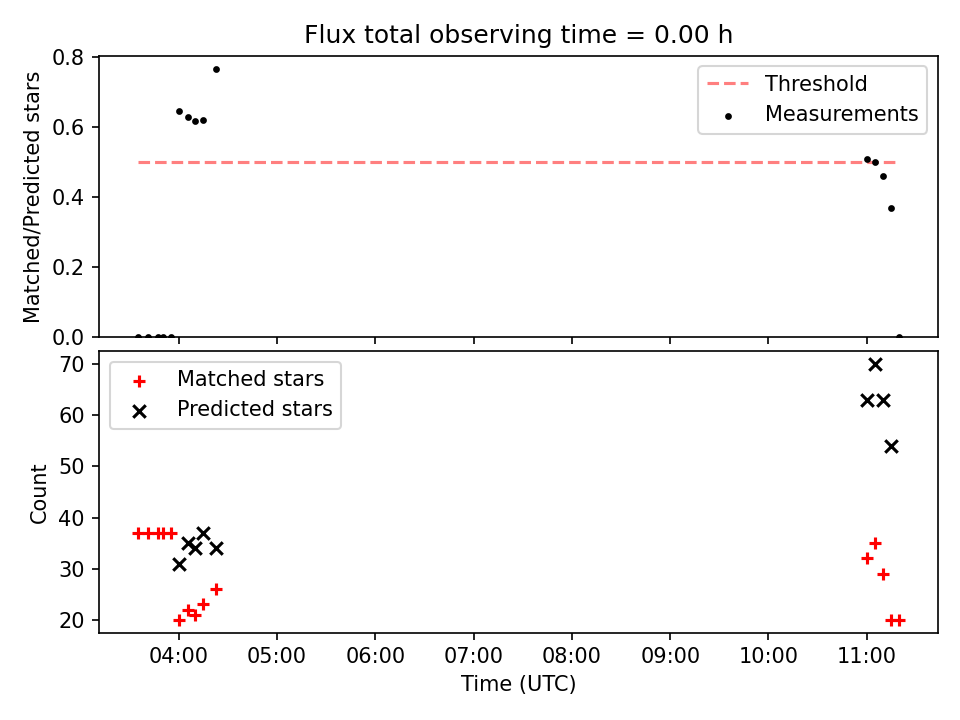 Flux total observing time = 0.00 h

Matched/Predicted stars

0.8
0.6
0.4
0.2
0.0

Threshold
Measurements

Count

70
60
50
40
30
20

Matched stars
Predicted stars

04:00 05:00 06:00 07:00 08:00 09:00 10:00 11:00

Time (UTC)